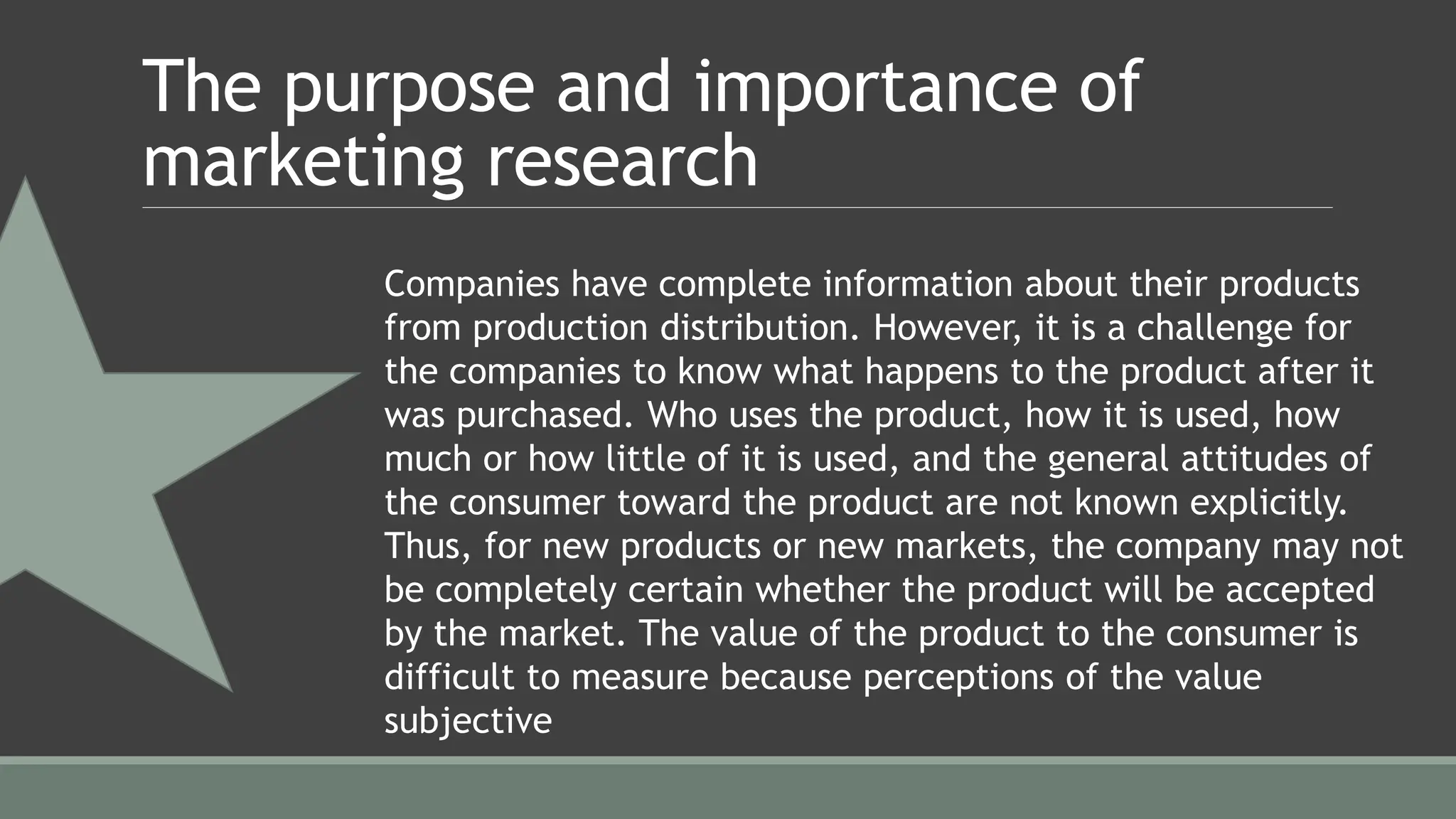 The purpose and importance of marketing research

Companies have complete information about their products from production distribution. However, it is a challenge for the companies to know what happens to the product after it was purchased. Who uses the product, how it is used, how much or how little of it is used, and the general attitudes of the consumer toward the product are not known explicitly. Thus, for new products or new markets, the company may not be completely certain whether the product will be accepted by the market. The value of the product to the consumer is difficult to measure because perceptions of the value subjective